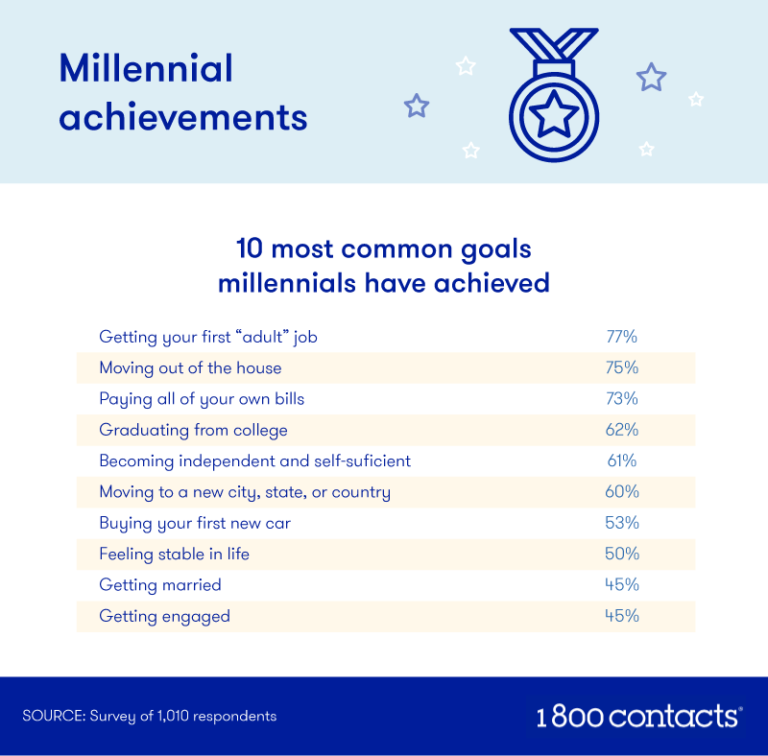 Millennial achievements

10 most common goals millennials have achieved

| | |
|---|---|
| Getting your first “adult” job | 77% |
| Moving out of the house | 75% |
| Paying all of your own bills | 73% |
| Graduating from college | 62% |
| Becoming independent and self-suficient | 61% |
| Moving to a new city, state, or country | 60% |
| Buying your first new car | 53% |
| Feeling stable in life | 50% |
| Getting married | 45% |
| Getting engaged | 45% |

SOURCE: Survey of 1,010 respondents

1 800 contacts®